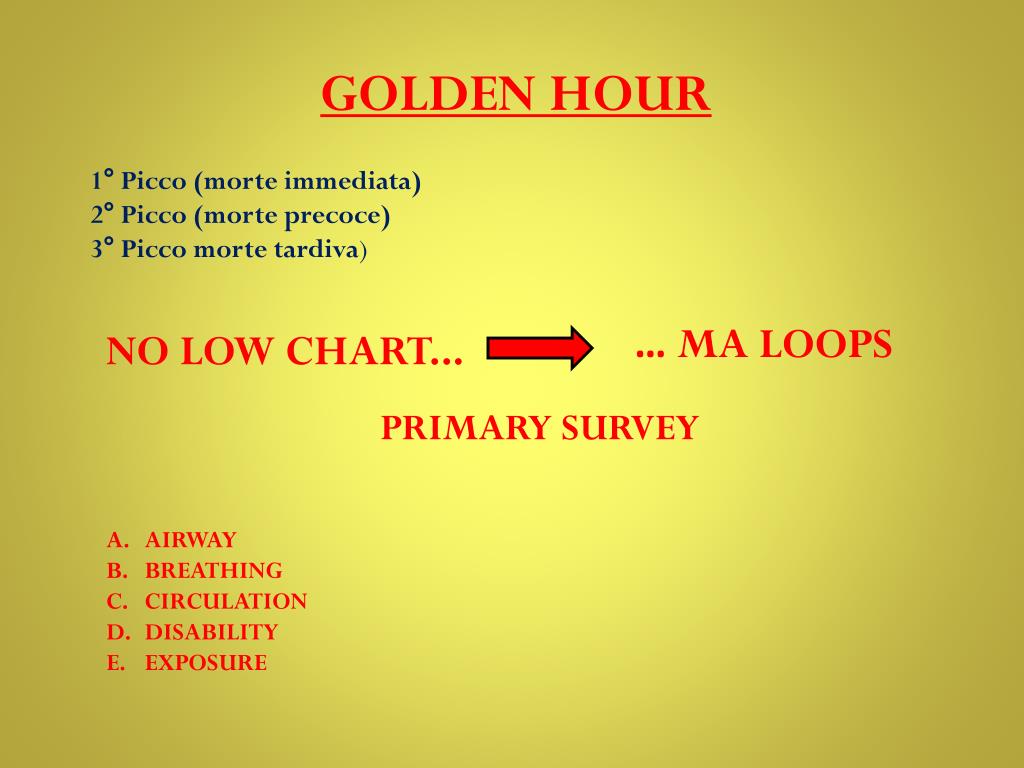 GOLDEN HOUR

1° Picco (morte immediata)
2° Picco (morte precoce)
3° Picco morte tardiva)

NO LOW CHART...

... MA LOOPS

PRIMARY SURVEY

A. AIRWAY
B. BREATHING
C. CIRCULATION
D. DISABILITY
E. EXPOSURE